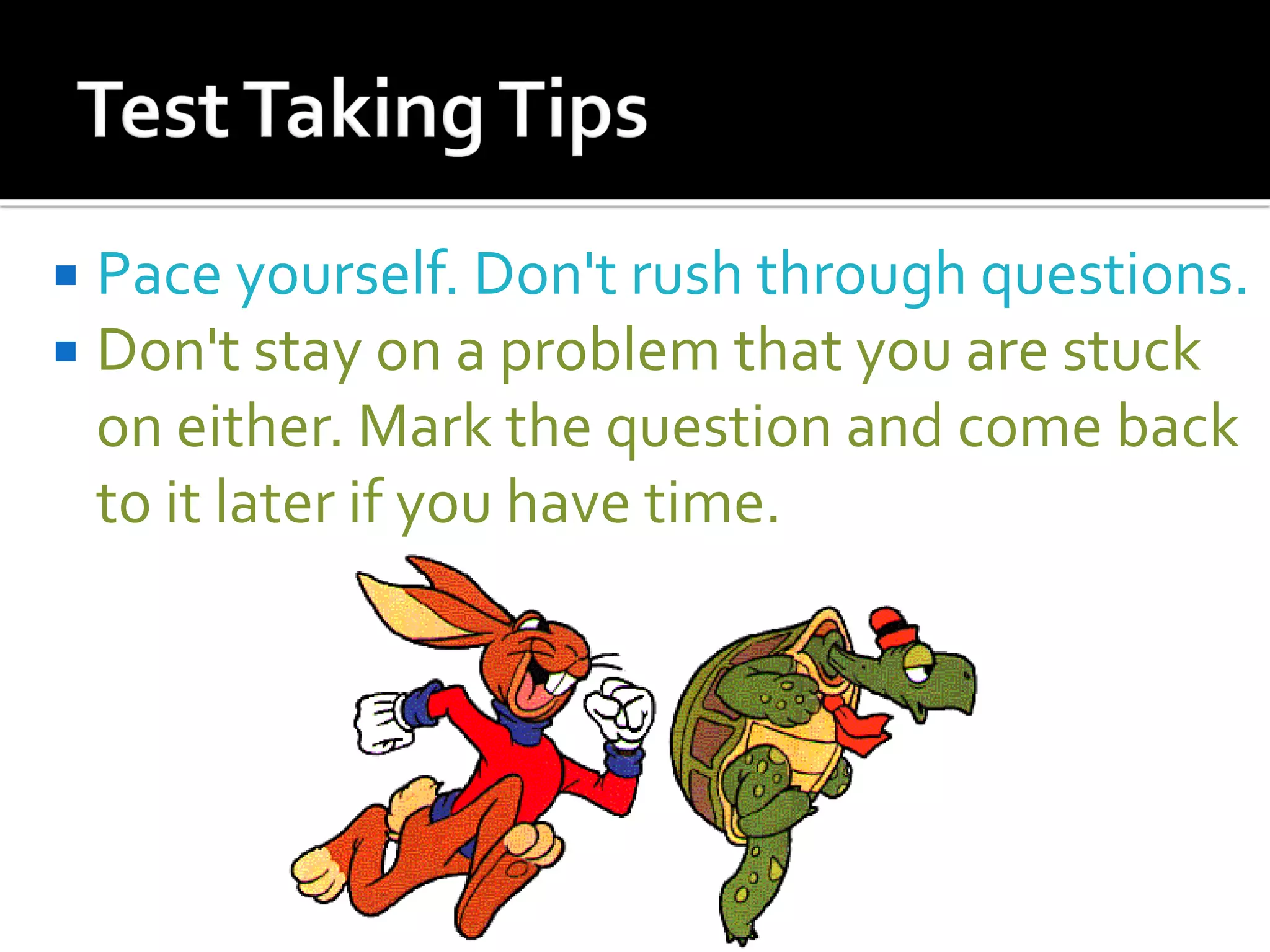 Test Taking Tips

▪ Pace yourself. Don't rush through questions.
▪ Don't stay on a problem that you are stuck on either. Mark the question and come back to it later if you have time.